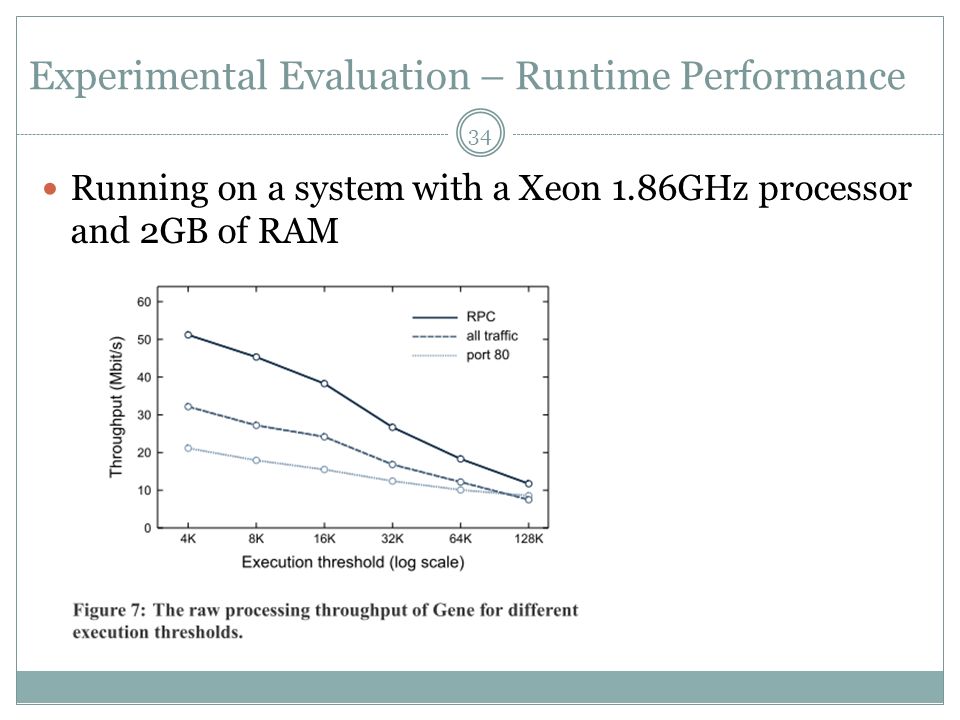 Experimental Evaluation – Runtime Performance

34

Running on a system with a Xeon 1.86GHz processor and 2GB of RAM

60
50
40
30
20
10
0
Throughput (Mbit/s)
RPC
all traffic
port 80
4K 8K 16K 32K 64K 128K
Execution threshold (log scale)

Figure 7: The raw processing throughput of Gene for different execution thresholds.